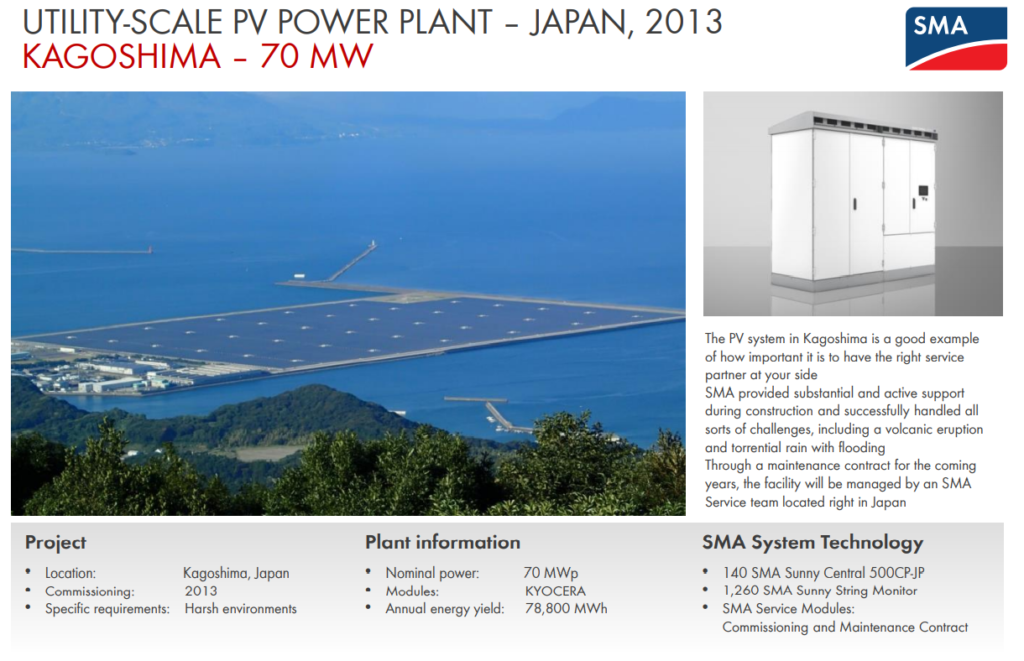 UTILITY-SCALE PV POWER PLANT – JAPAN, 2013
KAGOSHIMA – 70 MW

SMA

The PV system in Kagoshima is a good example of how important it is to have the right service partner at your side
SMA provided substantial and active support during construction and successfully handled all sorts of challenges, including a volcanic eruption and torrential rain with flooding
Through a maintenance contract for the coming years, the facility will be managed by an SMA Service team located right in Japan

Project
• Location: Kagoshima, Japan
• Commissioning: 2013
• Specific requirements: Harsh environments

Plant information
• Nominal power: 70 MWp
• Modules: KYOCERA
• Annual energy yield: 78,800 MWh

SMA System Technology
• 140 SMA Sunny Central 500CP-JP
• 1,260 SMA Sunny String Monitor
• SMA Service Modules: Commissioning and Maintenance Contract